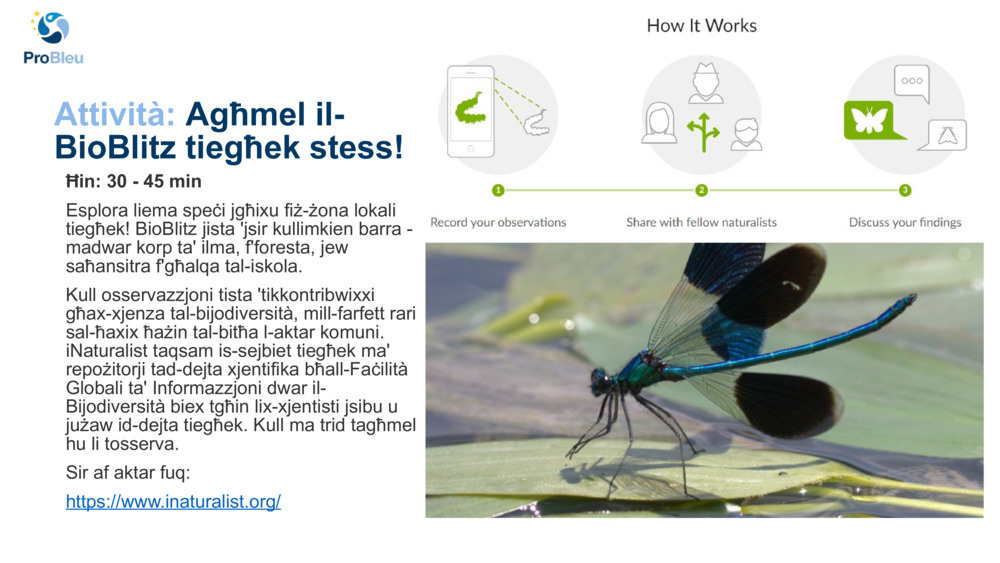 ProBleu

Attività: Agħmel il-BioBlitz tiegħek stess!

Ħin: 30 - 45 min

Esplora liema speċi jgħixu fiż-żona lokali tiegħek! BioBlitz jista 'jsir kullimkien barra - madwar korp ta' ilma, f'foresta, jew saħansitra f'għalqa tal-iskola.

Kull osservazzjoni tista 'tikkontribwixxi għax-xjenza tal-bijodiversità, mill-farfett rari sal-ħaxix ħażin tal-bitħa l-aktar komuni. iNaturalist taqsam is-sejbiet tiegħek ma' repożitorji tad-dejta xjentifika bħall-Faċilità Globali ta' Informazzjoni dwar il-Bijodiversità biex tgħin lix-xjentisti jsibu u jużaw id-dejta tiegħek. Kull ma trid tagħmel hu li tosserva.

Sir af aktar fuq:

https://www.inaturalist.org/

How It Works

1 Record your observations

2 Share with fellow naturalists

3 Discuss your findings